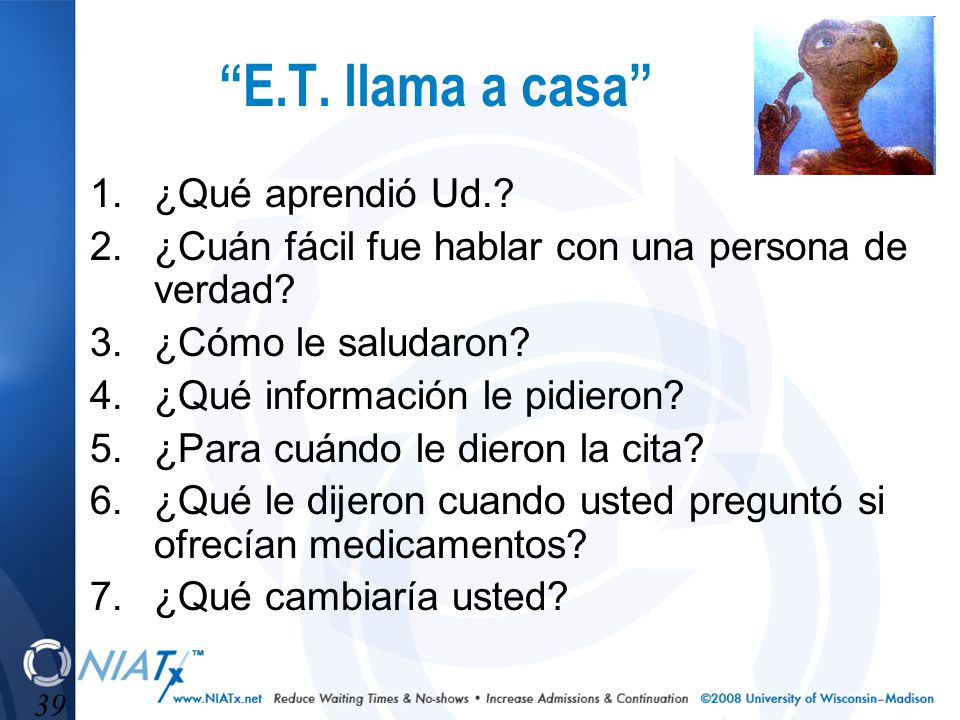 “E.T. llama a casa”

1. ¿Qué aprendió Ud.?
2. ¿Cuán fácil fue hablar con una persona de verdad?
3. ¿Cómo le saludaron?
4. ¿Qué información le pidieron?
5. ¿Para cuándo le dieron la cita?
6. ¿Qué le dijeron cuando usted preguntó si ofrecían medicamentos?
7. ¿Qué cambiaría usted?

NIATx™

39

www.NIATx.net Reduce Waiting Times & No-shows • Increase Admissions & Continuation ©2008 University of Wisconsin–Madison